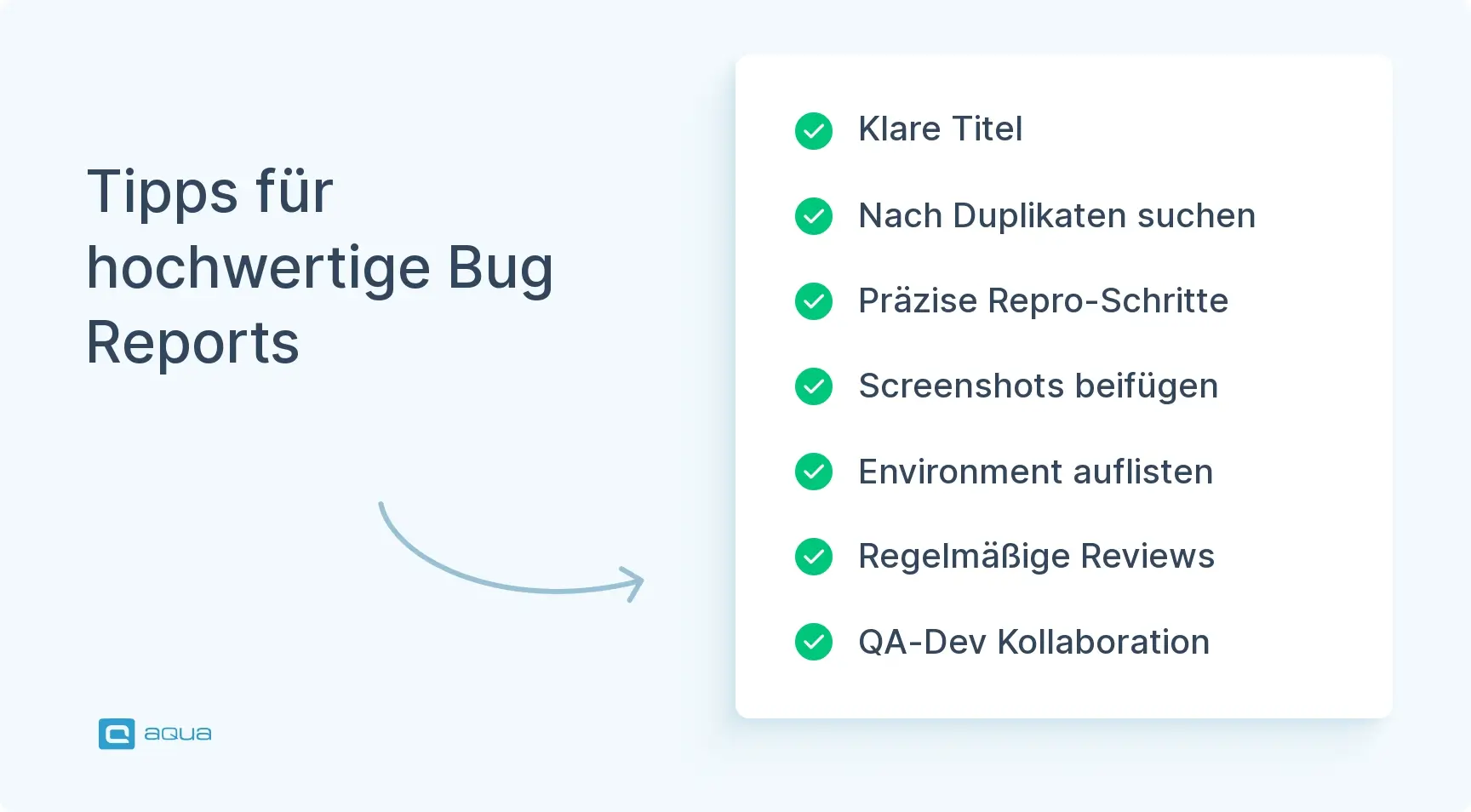 Tipps für hochwertige Bug Reports

Klare Titel

Nach Duplikaten suchen

Präzise Repro-Schritte

Screenshots beifügen

Environment auflisten

Regelmäßige Reviews

QA-Dev Kollaboration

aqua